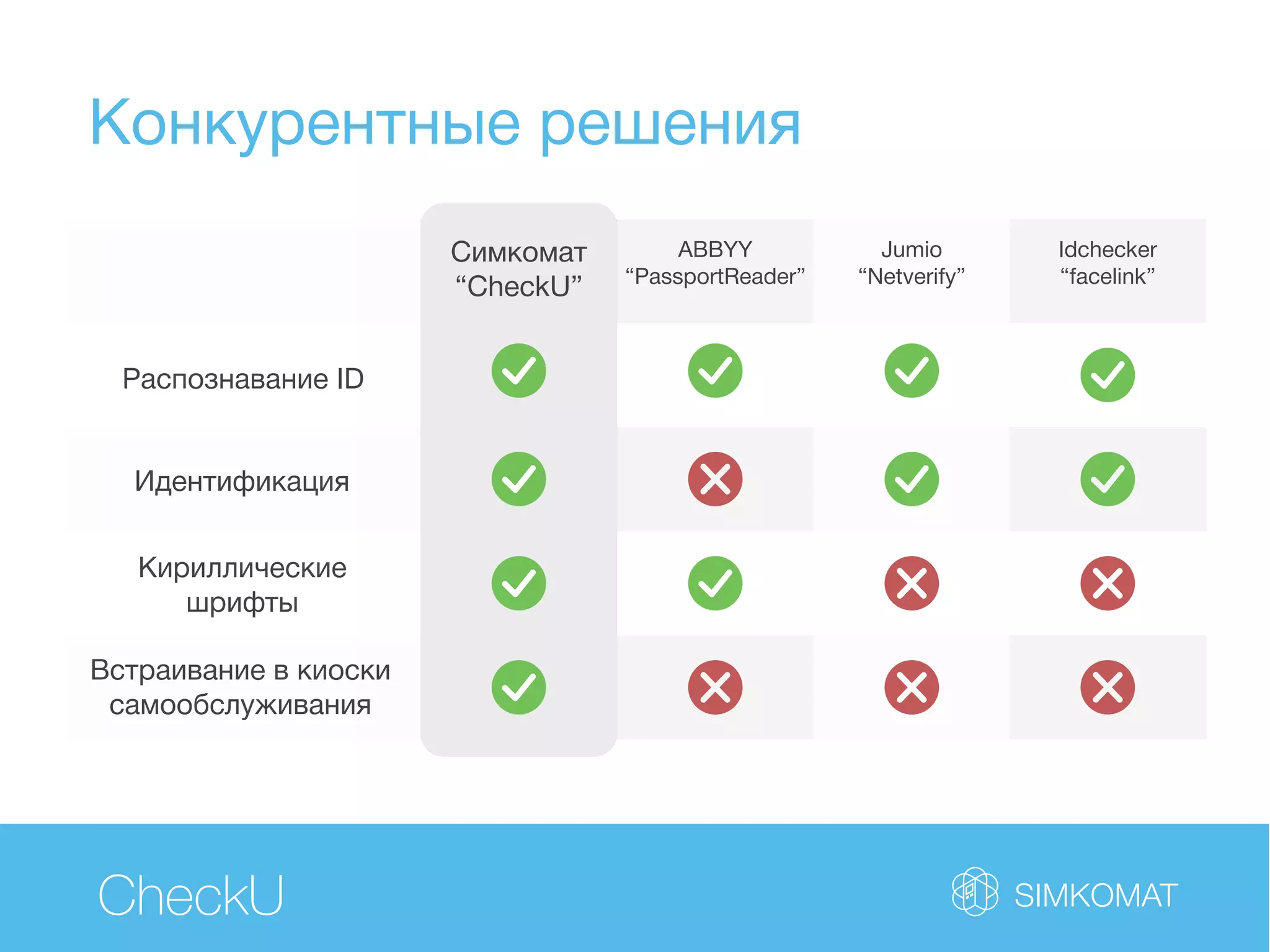 Конкурентные решения

| | Симкомат “CheckU” | ABBYY “PassportReader” | Jumio “Netverify” | Idchecker “facelink” |
|---|---|---|---|---|
| Распознавание ID | ✓ | ✓ | ✓ | ✓ |
| Идентификация | ✓ | ✗ | ✓ | ✓ |
| Кириллические шрифты | ✓ | ✓ | ✗ | ✗ |
| Встраивание в киоски самообслуживания | ✓ | ✗ | ✗ | ✗ |

CheckU

SIMKOMAT